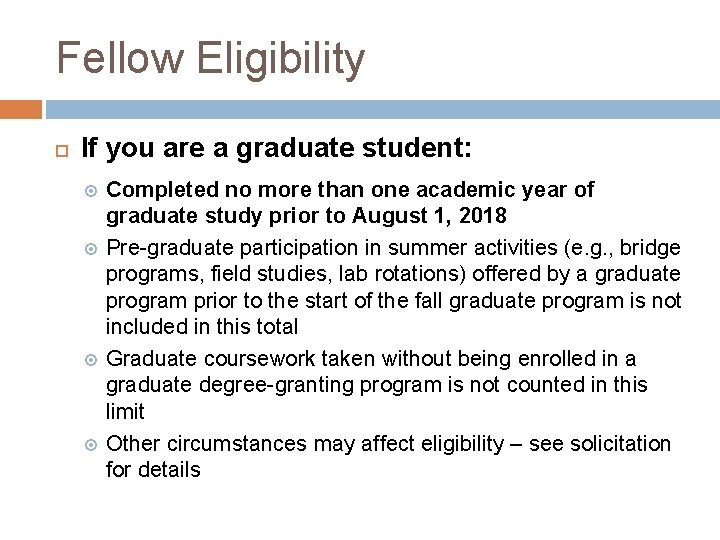 Fellow Eligibility

If you are a graduate student:

Completed no more than one academic year of graduate study prior to August 1, 2018

Pre-graduate participation in summer activities (e.g., bridge programs, field studies, lab rotations) offered by a graduate program prior to the start of the fall graduate program is not included in this total

Graduate coursework taken without being enrolled in a graduate degree-granting program is not counted in this limit

Other circumstances may affect eligibility – see solicitation for details